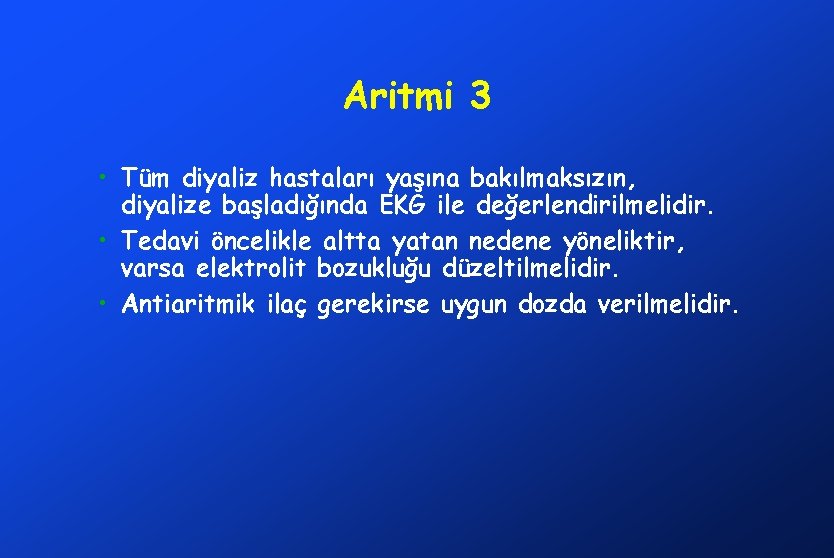 Aritmi 3

• Tüm diyaliz hastaları yaşına bakılmaksızın, diyalize başladığında EKG ile değerlendirilmelidir.
• Tedavi öncelikle altta yatan nedene yöneliktir, varsa elektrolit bozukluğu düzeltilmelidir.
• Antiaritmik ilaç gerekirse uygun dozda verilmelidir.